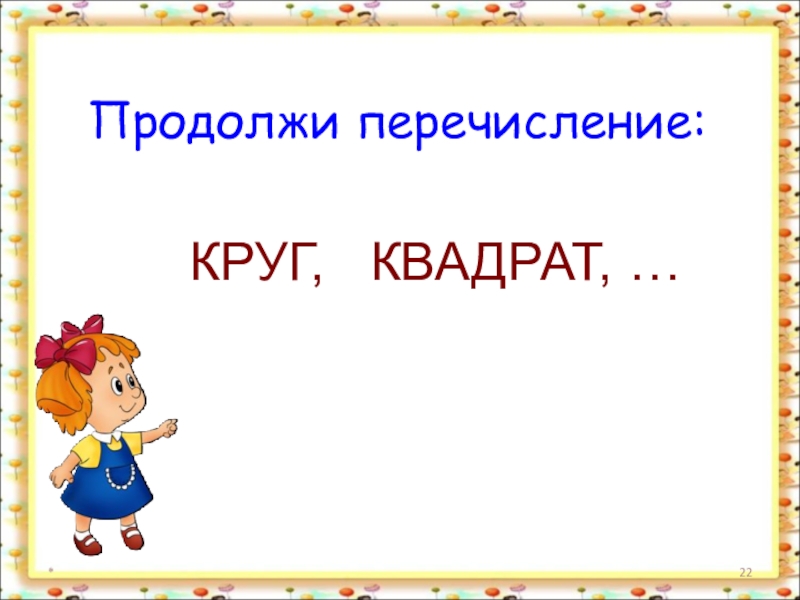 Продолжи перечисление:

КРУГ, КВАДРАТ, …

22